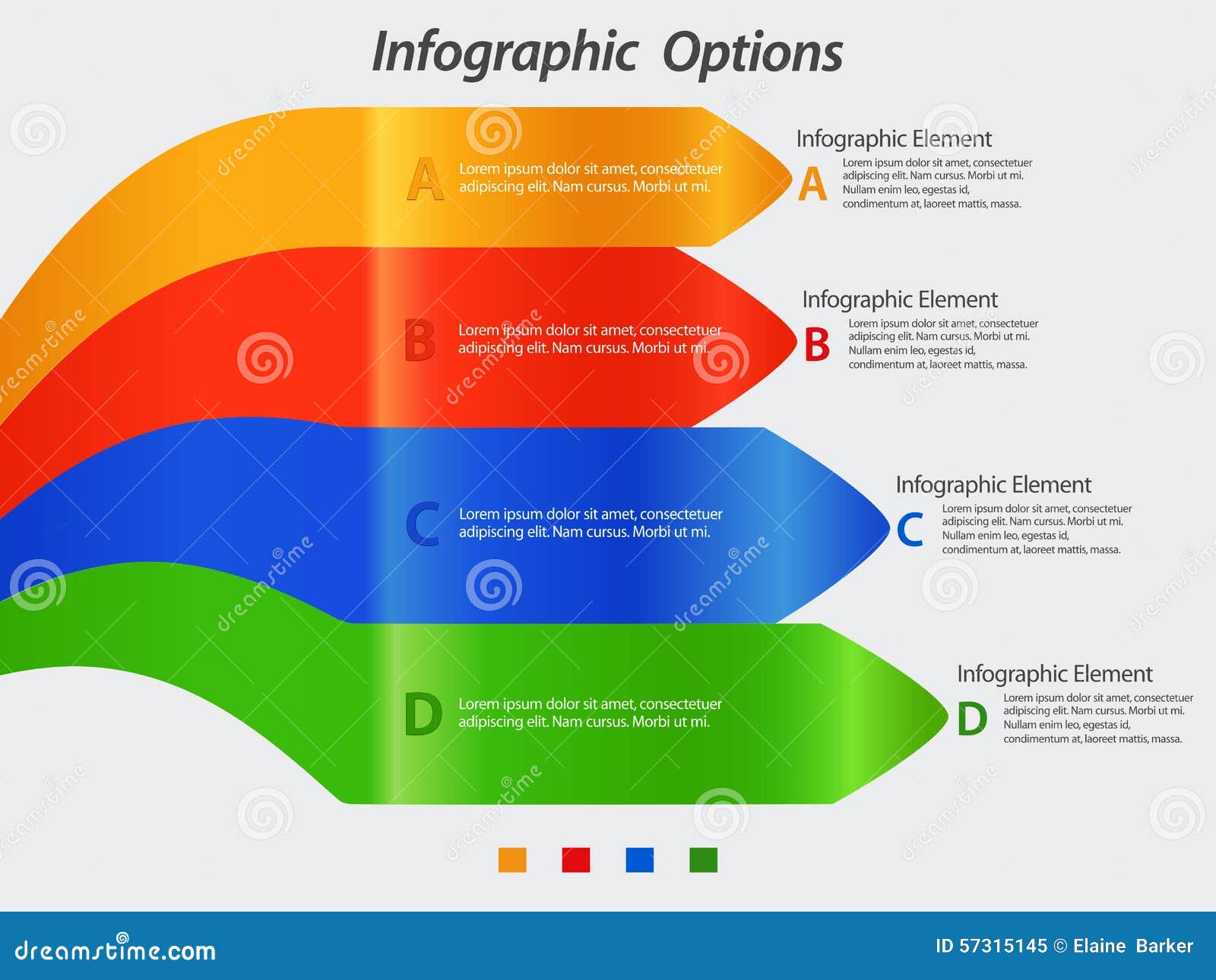 Infographic Options

A
Lorem ipsum dolor sit amet, consectetuer adipiscing elit. Nam cursus. Morbi ut mi.

Infographic Element
A
Lorem ipsum dolor sit amet, consectetuer adipiscing elit. Nam cursus. Morbi ut mi. Nullam enim leo, egestas id, condimentum at, laoreet mattis, massa.

B
Lorem ipsum dolor sit amet, consectetuer adipiscing elit. Nam cursus. Morbi ut mi.

Infographic Element
B
Lorem ipsum dolor sit amet, consectetuer adipiscing elit. Nam cursus. Morbi ut mi. Nullam enim leo, egestas id, condimentum at, laoreet mattis, massa.

C
Lorem ipsum dolor sit amet, consectetuer adipiscing elit. Nam cursus. Morbi ut mi.

Infographic Element
C
Lorem ipsum dolor sit amet, consectetuer adipiscing elit. Nam cursus. Morbi ut mi. Nullam enim leo, egestas id, condimentum at, laoreet mattis, massa.

D
Lorem ipsum dolor sit amet, consectetuer adipiscing elit. Nam cursus. Morbi ut mi.

Infographic Element
D
Lorem ipsum dolor sit amet, consectetuer adipiscing elit. Nam cursus. Morbi ut mi. Nullam enim leo, egestas id, condimentum at, laoreet mattis, massa.

dreamstime.com
ID 57315145 © Elaine Barker